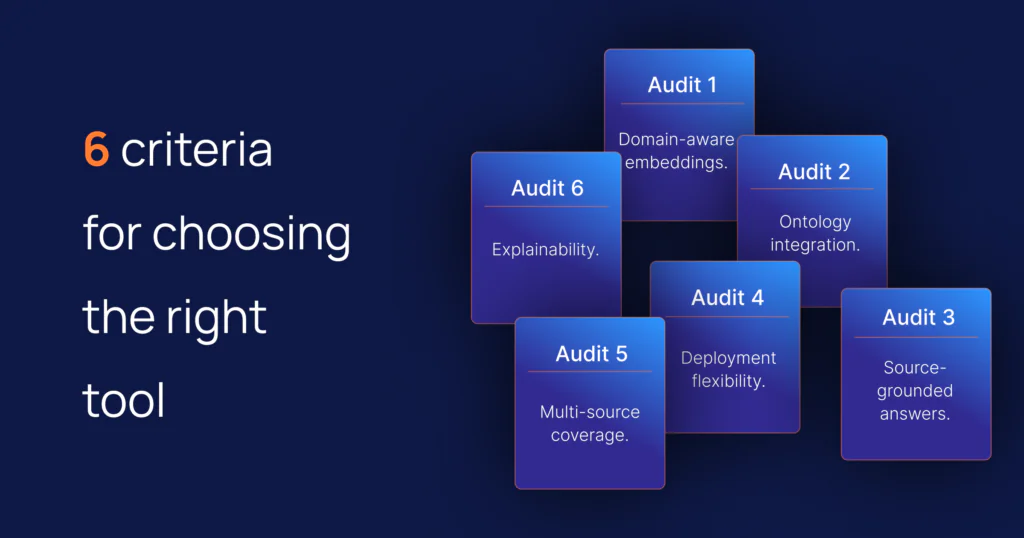 6 criteria for choosing the right tool

Audit 1
Domain-aware embeddings.

Audit 2
Ontology integration.

Audit 3
Source-grounded answers.

Audit 4
Deployment flexibility.

Audit 5
Multi-source coverage.

Audit 6
Explainability.